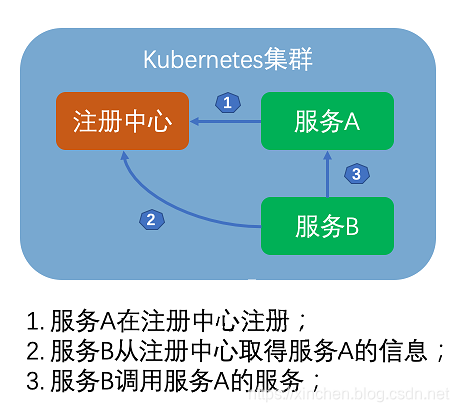 Kubernetes集群

注册中心

1

服务A

3

2

服务B

1. 服务A在注册中心注册；
2. 服务B从注册中心取得服务A的信息；
3. 服务B调用服务A的服务；

https://xinchen.blog.csdn.net